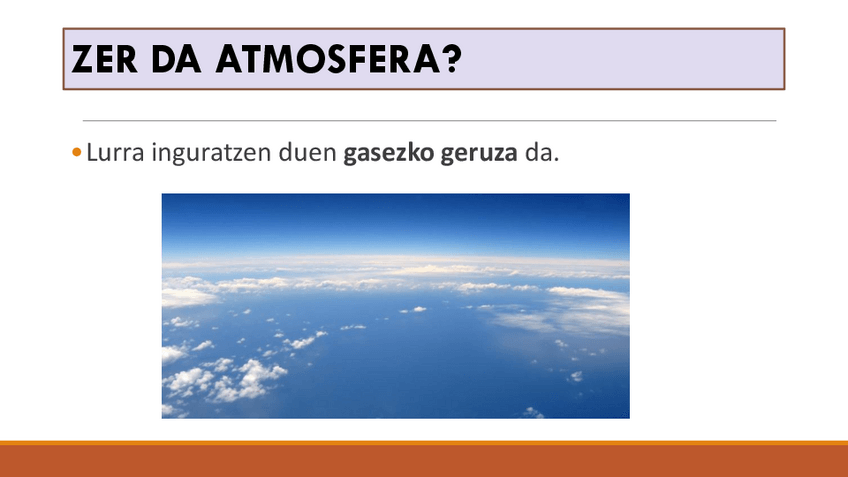 ZER DA ATMOSFERA?

• Lurra inguratzen duen gasezko geruza da.